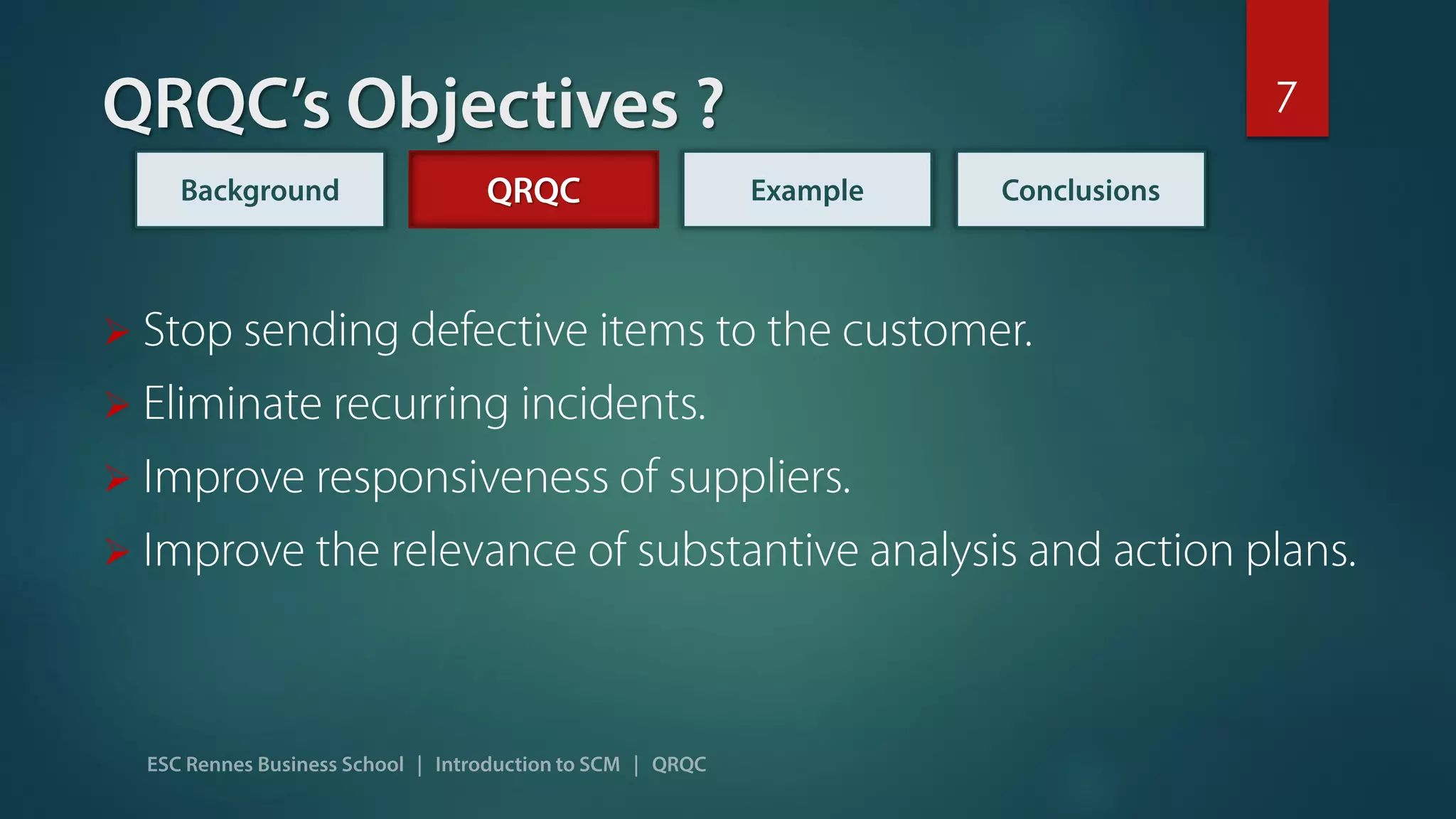 QRQC's Objectives ?

7

Background

QRQC

Example

Conclusions

➢ Stop sending defective items to the customer.
➢ Eliminate recurring incidents.
➢ Improve responsiveness of suppliers.
➢ Improve the relevance of substantive analysis and action plans.

ESC Rennes Business School | Introduction to SCM | QRQC